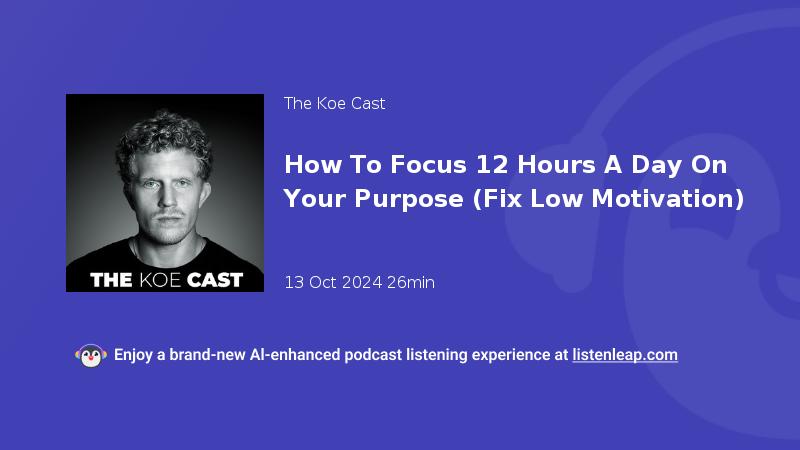 THE KOE CAST

The Koe Cast

How To Focus 12 Hours A Day On Your Purpose (Fix Low Motivation)

13 Oct 2024 26min

Enjoy a brand-new AI-enhanced podcast listening experience at listenleap.com